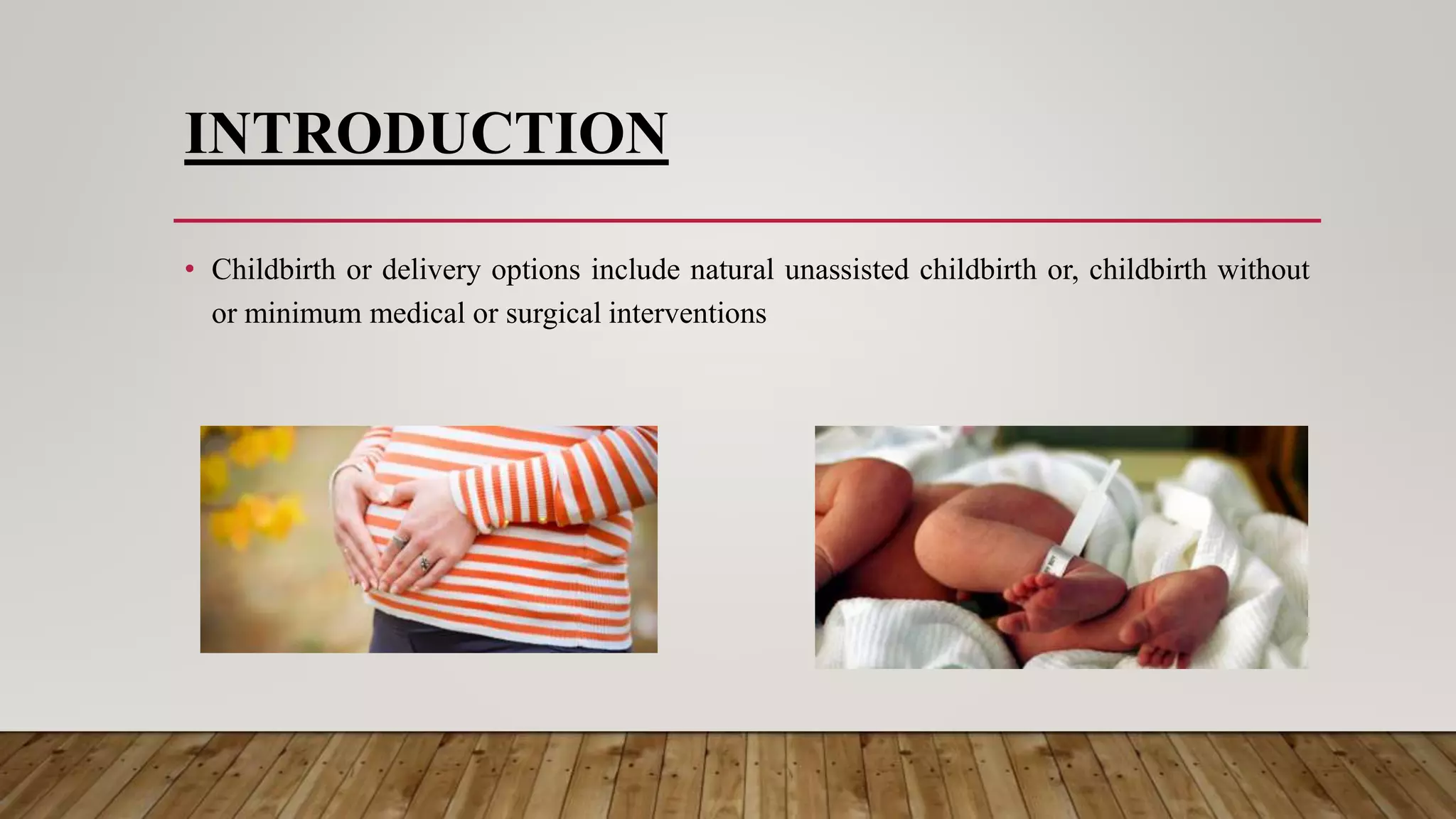 INTRODUCTION

• Childbirth or delivery options include natural unassisted childbirth or, childbirth without or minimum medical or surgical interventions